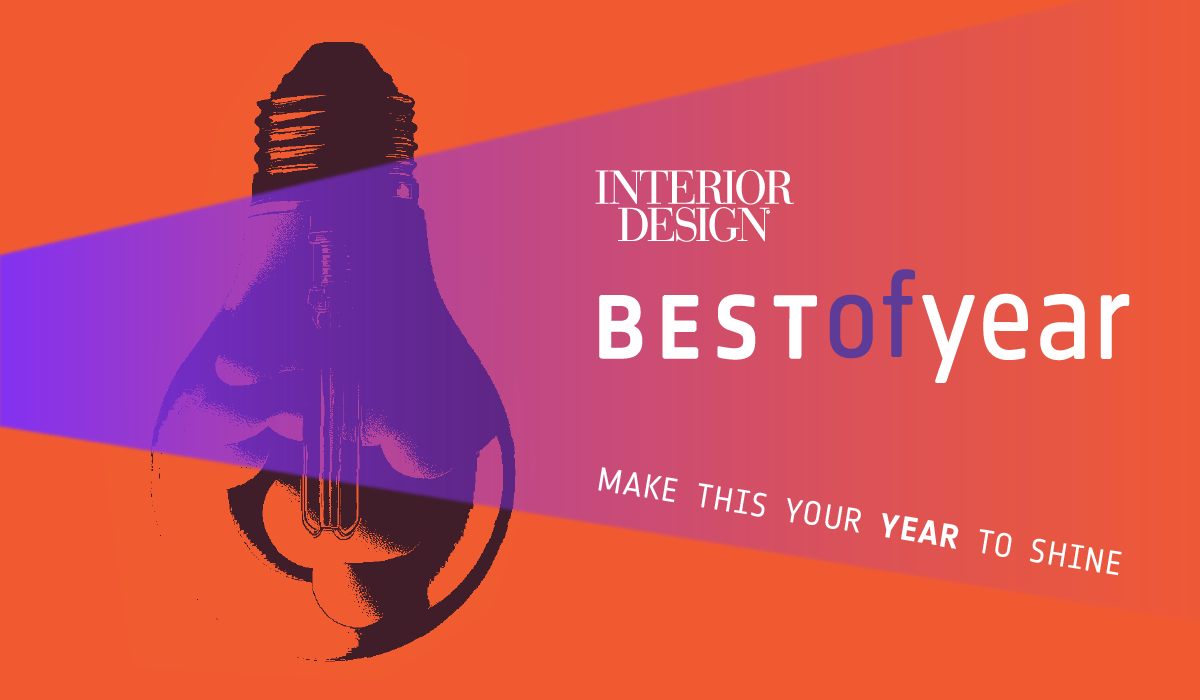 INTERIOR DESIGN

BESTofyear

MAKE THIS YOUR YEAR TO SHINE